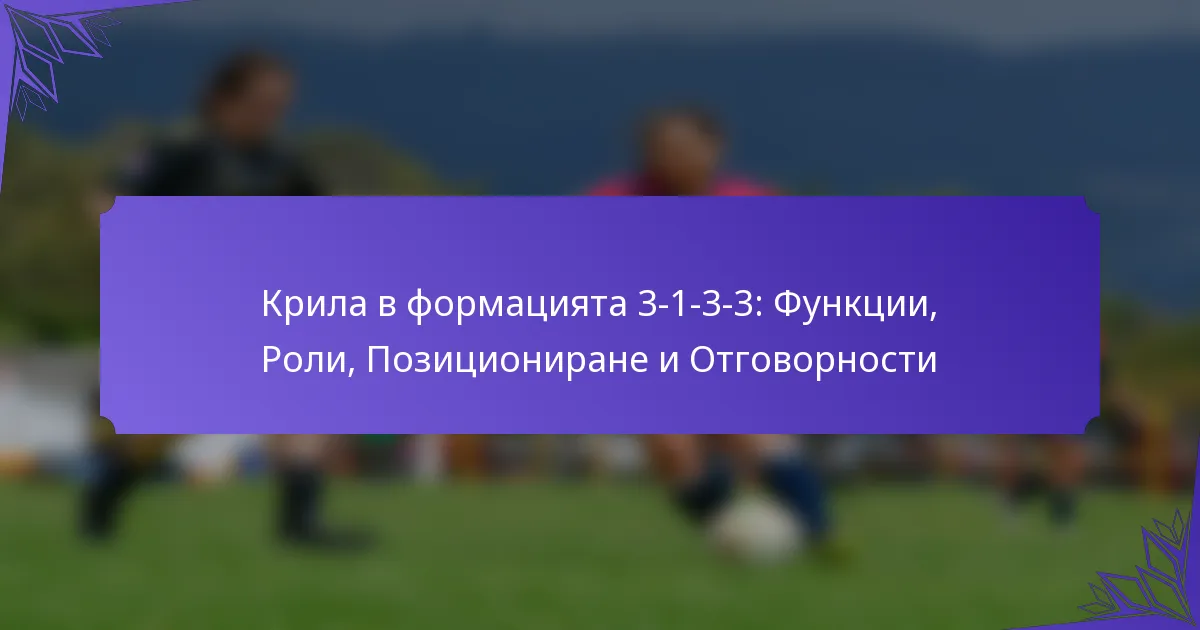 Крила в формацията 3-1-3-3: Функции, Роли, Позициониране и Отговорности